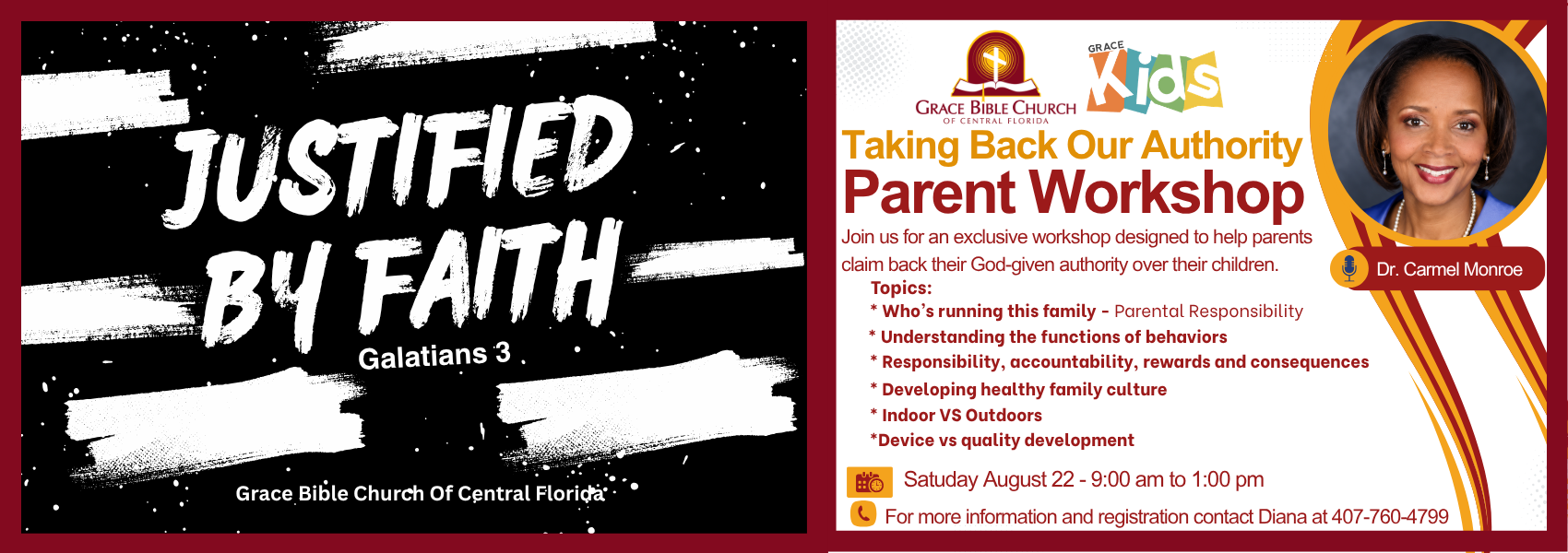 JUSTIFIED BY FAITH

Galatians 3

Grace Bible Church Of Central Florida

GRACE BIBLE CHURCH
OF CENTRAL FLORIDA

GRACE Kids

Taking Back Our Authority
Parent Workshop

Join us for an exclusive workshop designed to help parents claim back their God-given authority over their children.

Dr. Carmel Monroe

Topics:
* Who's running this family - Parental Responsibility
* Understanding the functions of behaviors
* Responsibility, accountability, rewards and consequences
* Developing healthy family culture
* Indoor VS Outdoors
*Device vs quality development

Satuday August 22 - 9:00 am to 1:00 pm

For more information and registration contact Diana at 407-760-4799